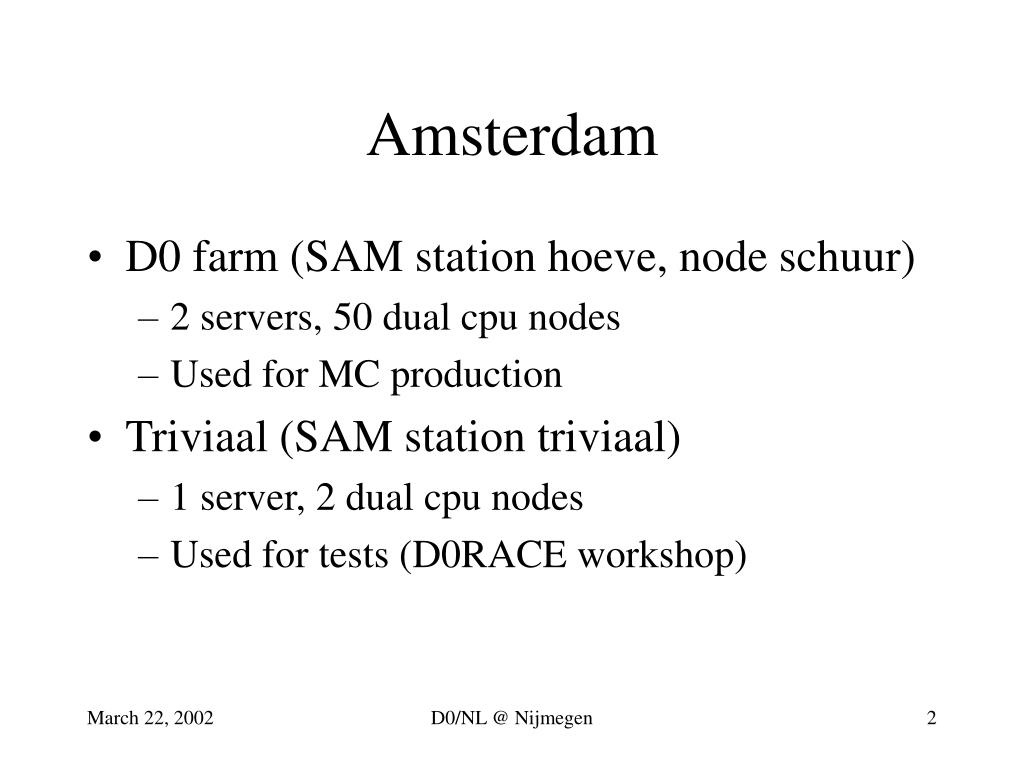 Amsterdam

• D0 farm (SAM station hoeve, node schuur)
– 2 servers, 50 dual cpu nodes
– Used for MC production
• Triviaal (SAM station triviaal)
– 1 server, 2 dual cpu nodes
– Used for tests (D0RACE workshop)

March 22, 2002

D0/NL @ Nijmegen

2